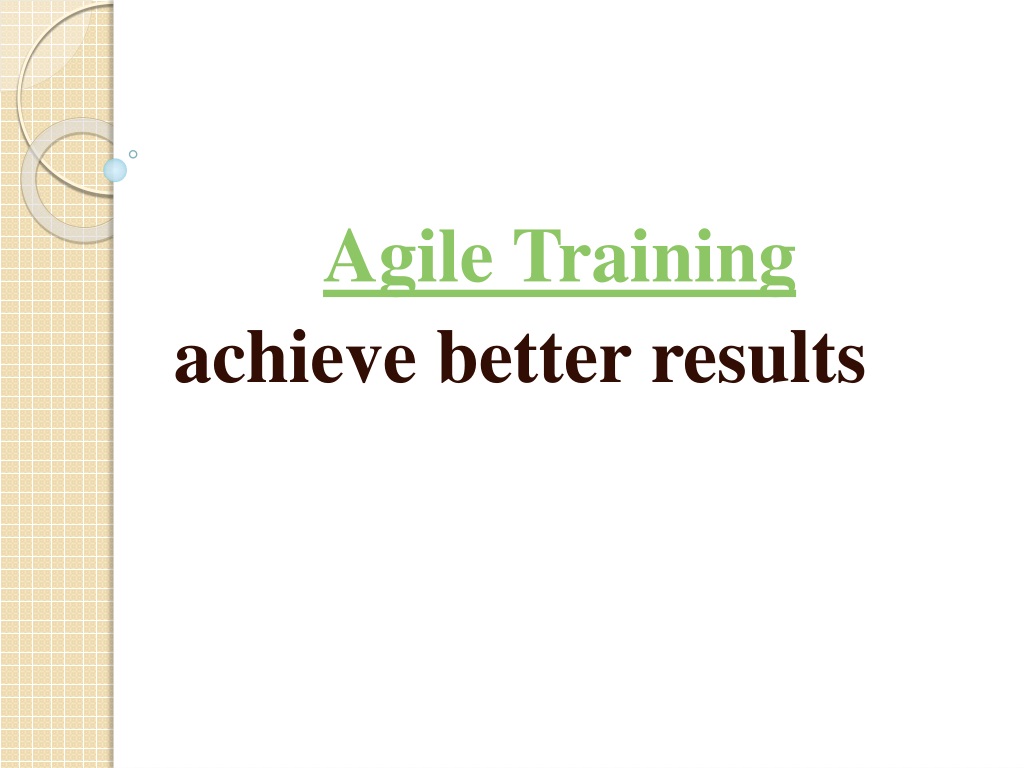 Agile Training
achieve better results